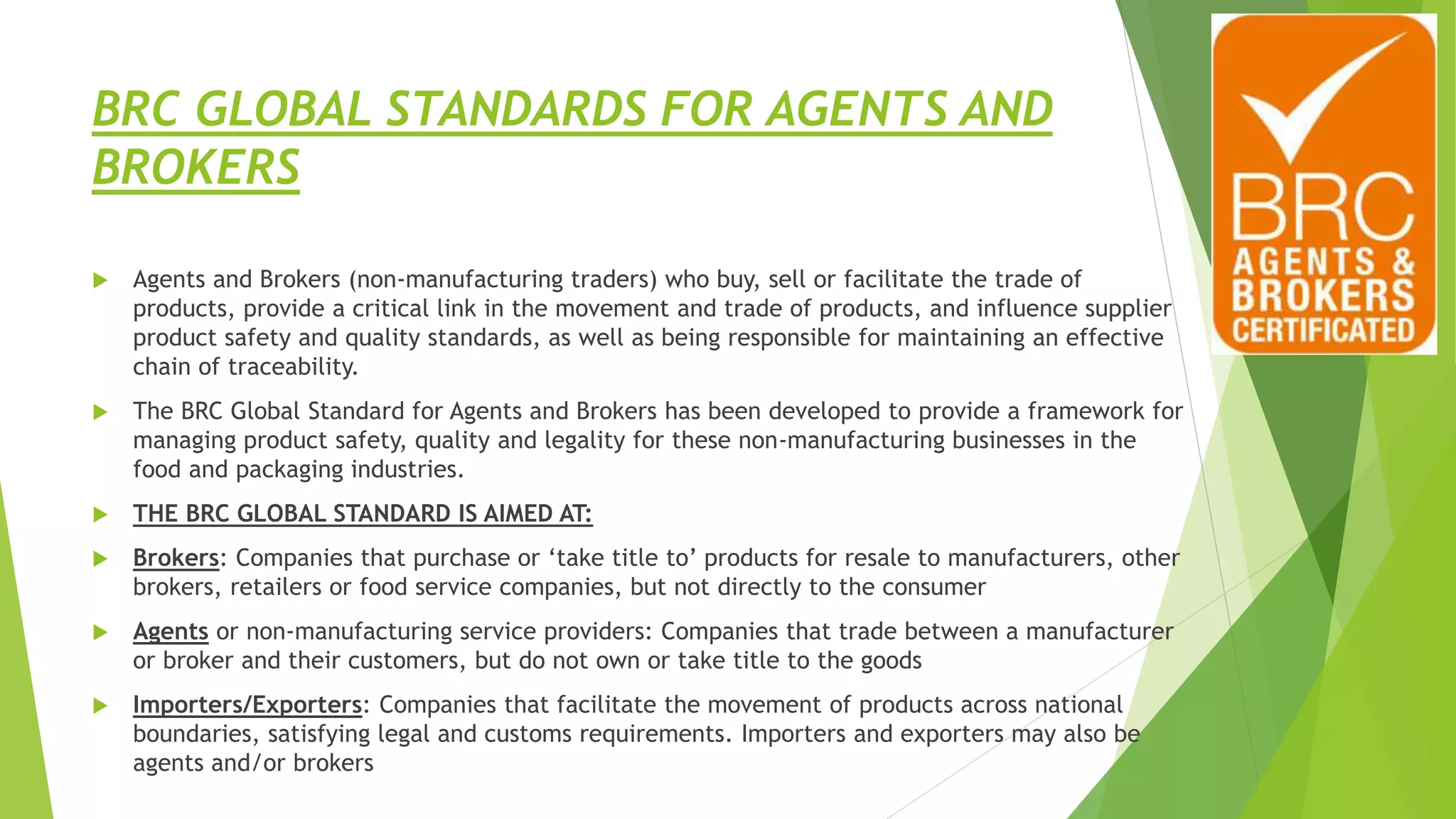 BRC GLOBAL STANDARDS FOR AGENTS AND BROKERS

BRC
AGENTS &
BROKERS
CERTIFICATED

Agents and Brokers (non-manufacturing traders) who buy, sell or facilitate the trade of products, provide a critical link in the movement and trade of products, and influence supplier product safety and quality standards, as well as being responsible for maintaining an effective chain of traceability.

The BRC Global Standard for Agents and Brokers has been developed to provide a framework for managing product safety, quality and legality for these non-manufacturing businesses in the food and packaging industries.

THE BRC GLOBAL STANDARD IS AIMED AT:

Brokers: Companies that purchase or ‘take title to’ products for resale to manufacturers, other brokers, retailers or food service companies, but not directly to the consumer

Agents or non-manufacturing service providers: Companies that trade between a manufacturer or broker and their customers, but do not own or take title to the goods

Importers/Exporters: Companies that facilitate the movement of products across national boundaries, satisfying legal and customs requirements. Importers and exporters may also be agents and/or brokers